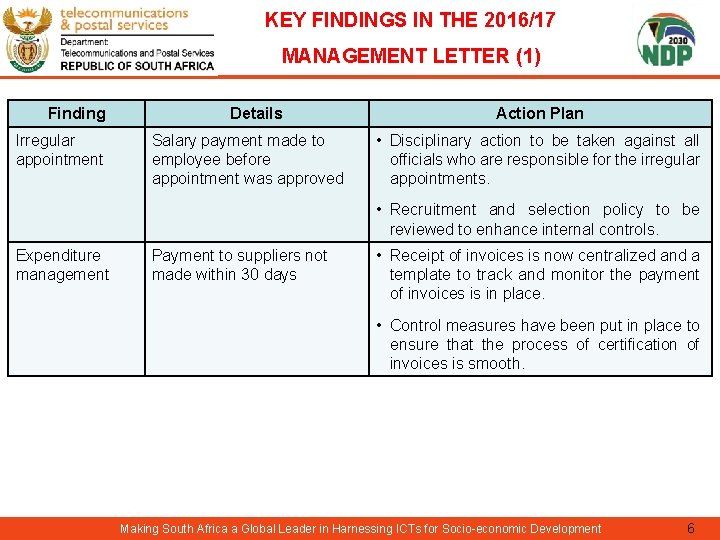 telecommunications & postal services
Department:
Telecommunications and Postal Services
REPUBLIC OF SOUTH AFRICA

KEY FINDINGS IN THE 2016/17

MANAGEMENT LETTER (1)

2030 NDP

| Finding | Details | Action Plan |
|---|---|---|
| Irregular appointment | Salary payment made to employee before appointment was approved | • Disciplinary action to be taken against all officials who are responsible for the irregular appointments. • Recruitment and selection policy to be reviewed to enhance internal controls. |
| Expenditure management | Payment to suppliers not made within 30 days | • Receipt of invoices is now centralized and a template to track and monitor the payment of invoices is in place. • Control measures have been put in place to ensure that the process of certification of invoices is smooth. |

Making South Africa a Global Leader in Harnessing ICTs for Socio-economic Development

6